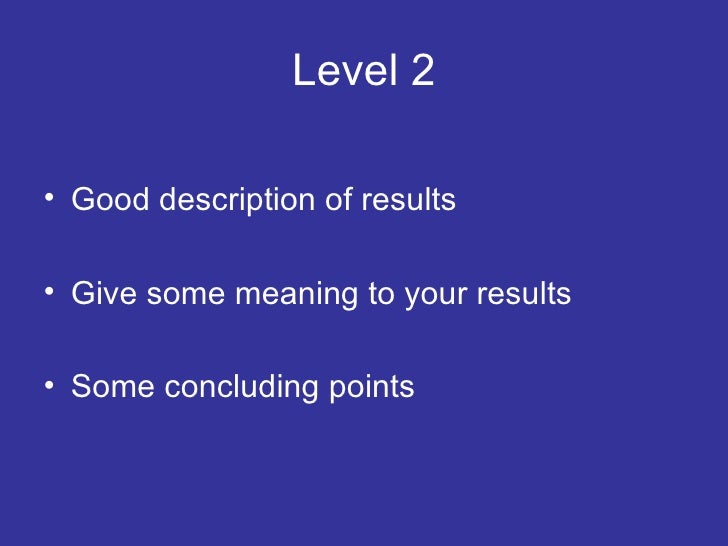 Level 2

• Good description of results

• Give some meaning to your results

• Some concluding points